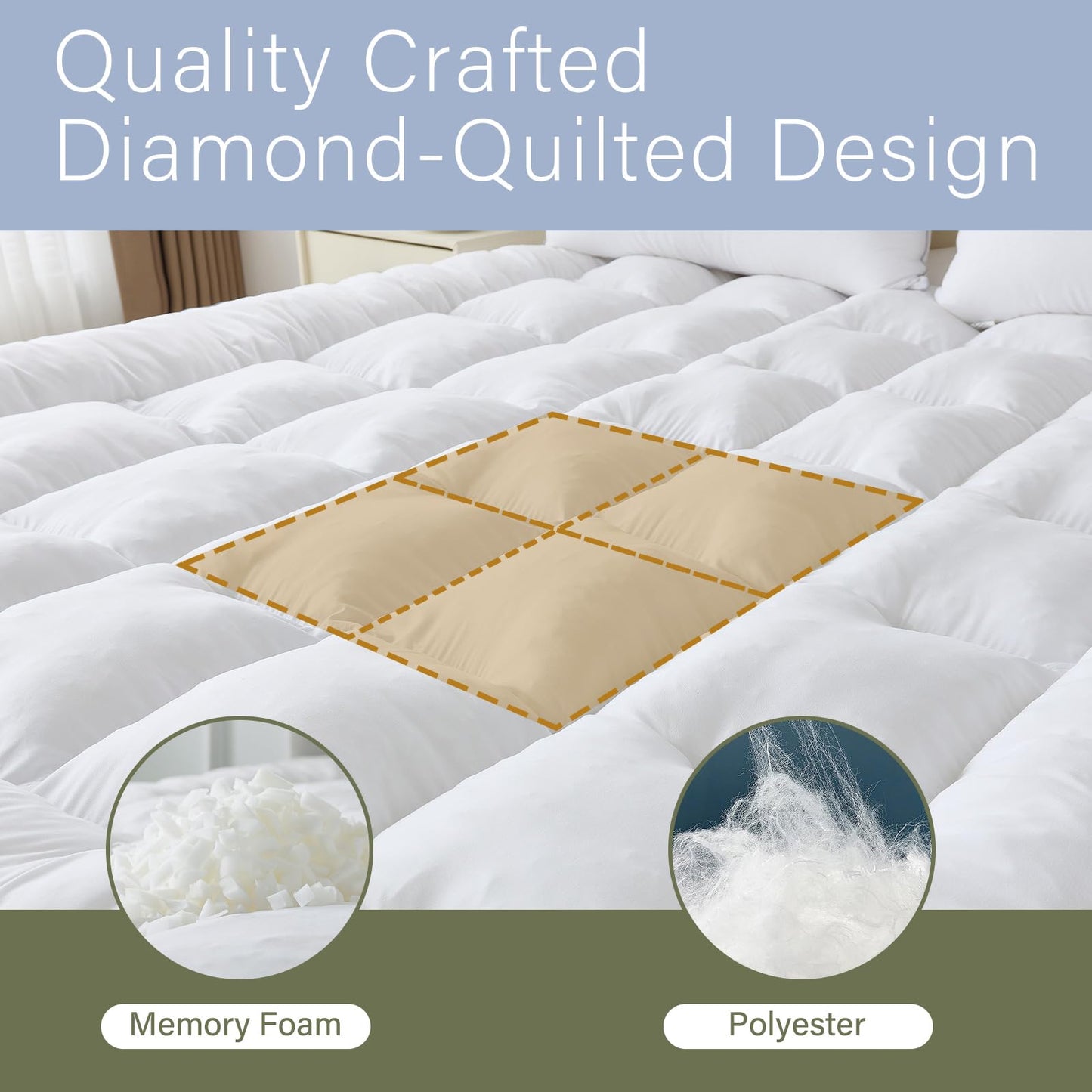 Quality Crafted
Diamond-Quilted Design

Memory Foam

Polyester